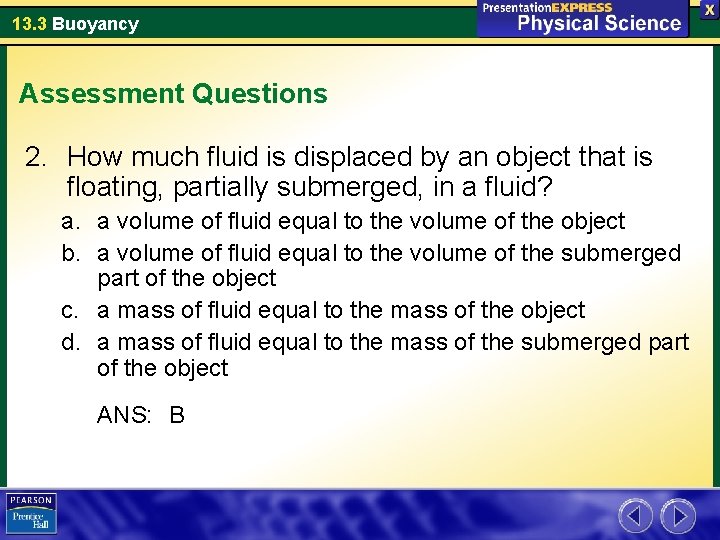 13.3 Buoyancy

PresentationEXPRESS
Physical Science

X

Assessment Questions

2. How much fluid is displaced by an object that is floating, partially submerged, in a fluid?

a. a volume of fluid equal to the volume of the object

b. a volume of fluid equal to the volume of the submerged part of the object

c. a mass of fluid equal to the mass of the object

d. a mass of fluid equal to the mass of the submerged part of the object

ANS: B

PEARSON
Prentice Hall